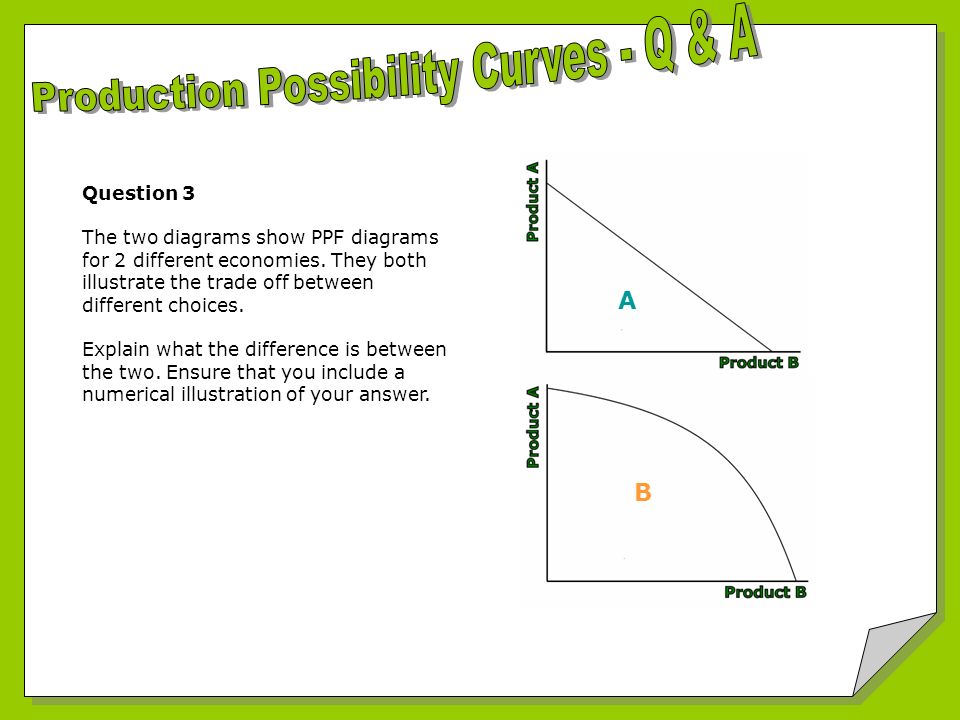 Production Possibility Curves - Q & A

Question 3

The two diagrams show PPF diagrams for 2 different economies. They both illustrate the trade off between different choices.

Explain what the difference is between the two. Ensure that you include a numerical illustration of your answer.

Product A
A
Product B

Product A
B
Product B